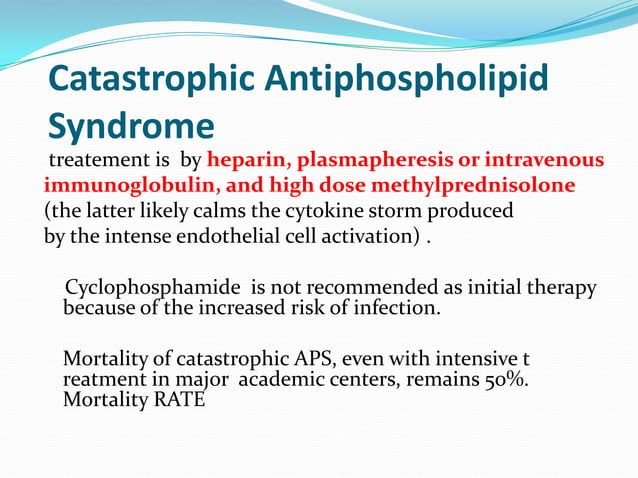 Catastrophic Antiphospholipid Syndrome

treatement is by heparin, plasmapheresis or intravenous immunoglobulin, and high dose methylprednisolone (the latter likely calms the cytokine storm produced by the intense endothelial cell activation) .

Cyclophosphamide is not recommended as initial therapy because of the increased risk of infection.

Mortality of catastrophic APS, even with intensive t reatment in major academic centers, remains 50%. Mortality RATE